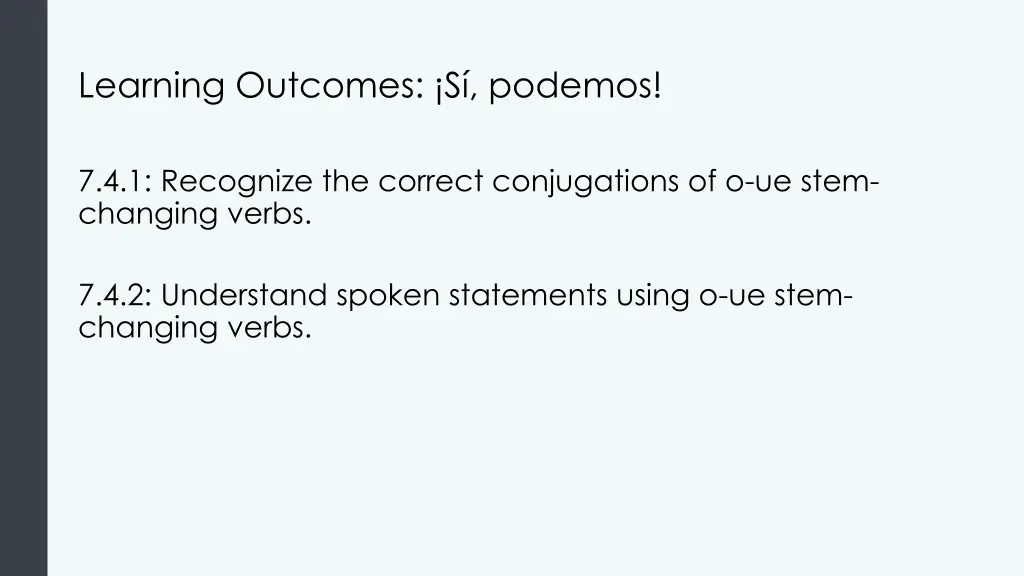 Learning Outcomes: ¡Sí, podemos!

7.4.1: Recognize the correct conjugations of o-ue stem-changing verbs.

7.4.2: Understand spoken statements using o-ue stem-changing verbs.